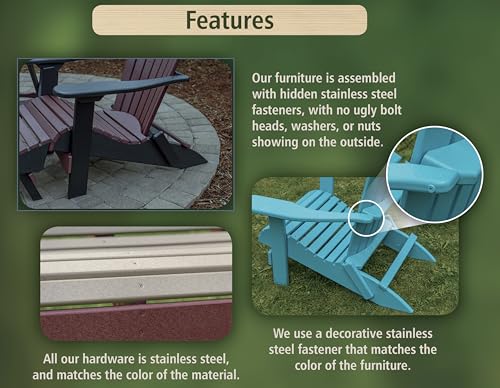 Features

Our furniture is assembled with hidden stainless steel fasteners, with no ugly bolt heads, washers, or nuts showing on the outside.

All our hardware is stainless steel, and matches the color of the material.

We use a decorative stainless steel fastener that matches the color of the furniture.